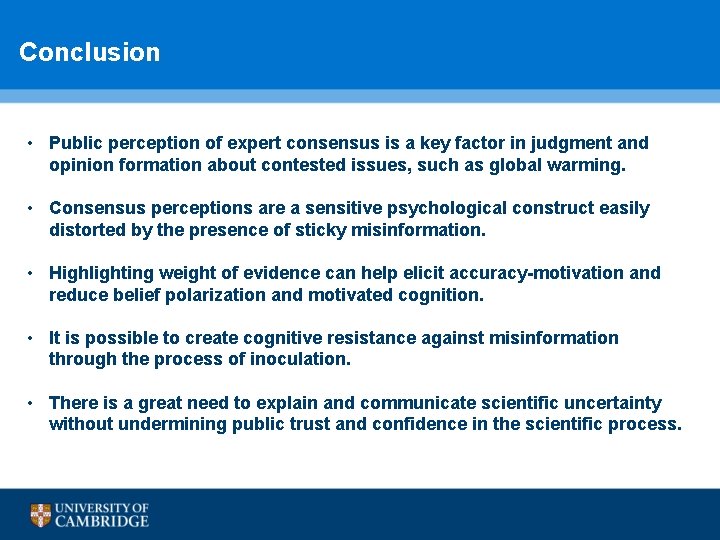 Conclusion

• Public perception of expert consensus is a key factor in judgment and opinion formation about contested issues, such as global warming.

• Consensus perceptions are a sensitive psychological construct easily distorted by the presence of sticky misinformation.

• Highlighting weight of evidence can help elicit accuracy-motivation and reduce belief polarization and motivated cognition.

• It is possible to create cognitive resistance against misinformation through the process of inoculation.

• There is a great need to explain and communicate scientific uncertainty without undermining public trust and confidence in the scientific process.

UNIVERSITY OF CAMBRIDGE